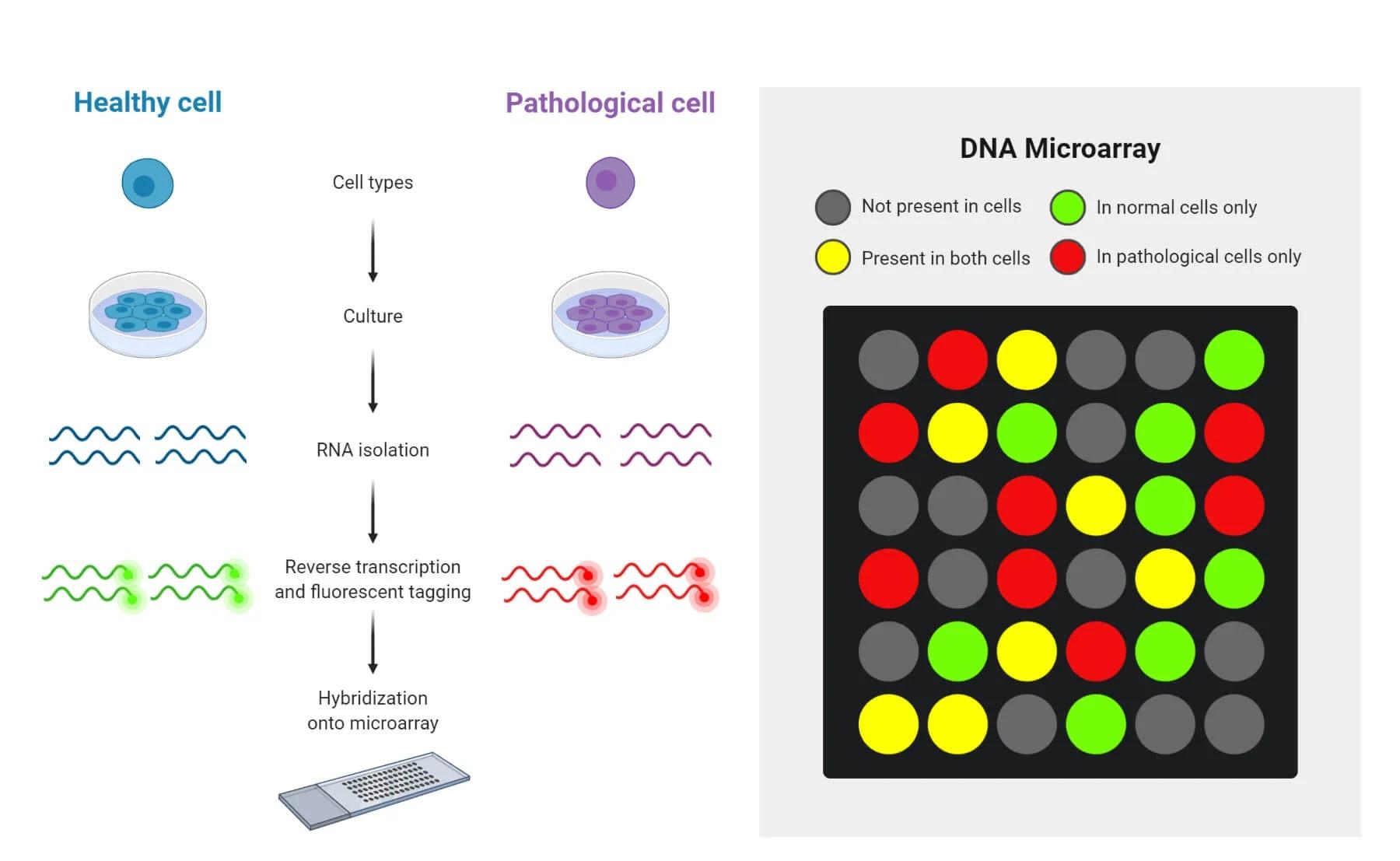 Healthy cell

Pathological cell

Cell types

Culture

RNA isolation

Reverse transcription and fluorescent tagging

Hybridization onto microarray

DNA Microarray

Not present in cells

In normal cells only

Present in both cells

In pathological cells only